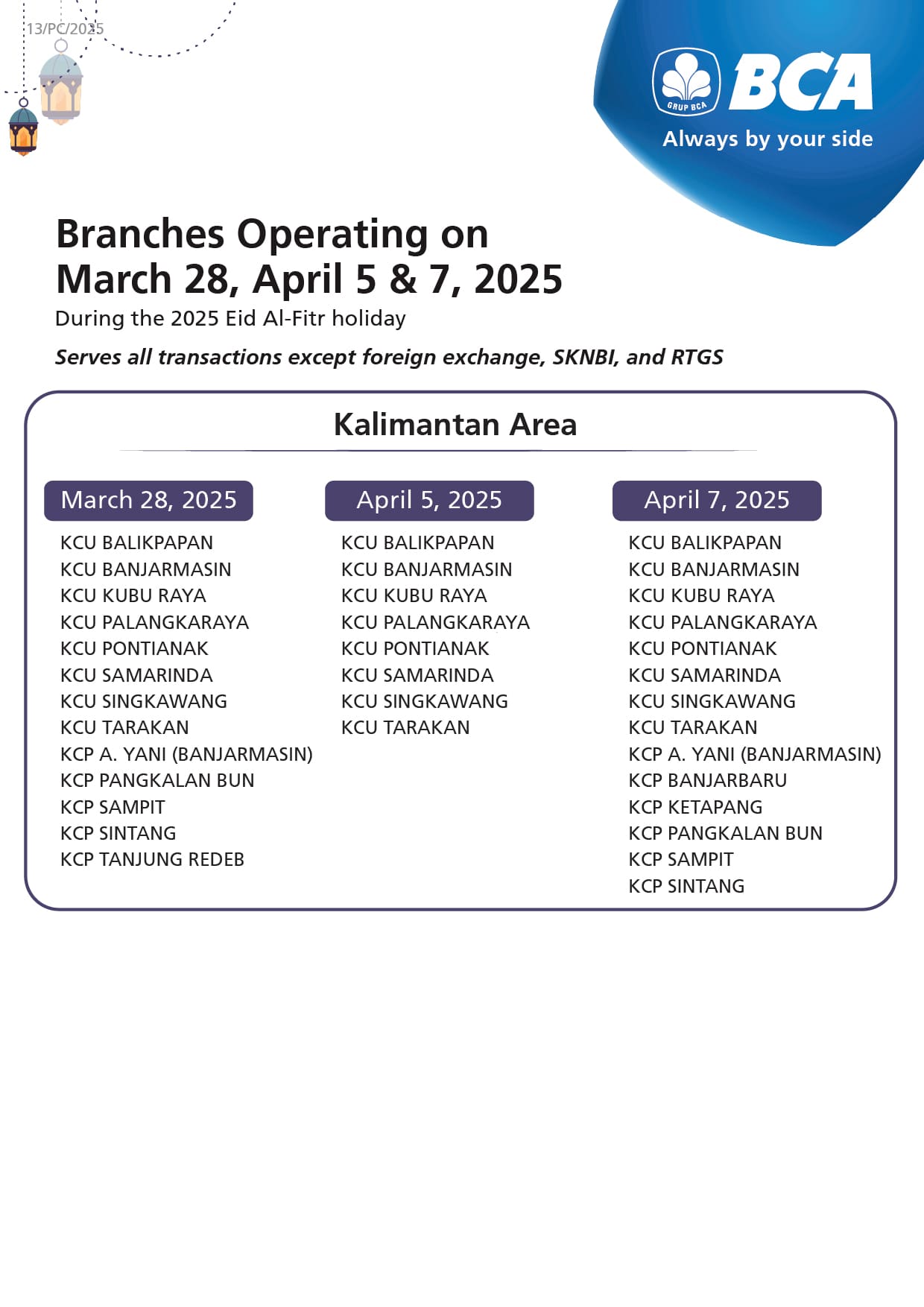 13/PC/2025

GRUP BCA
BCA
Always by your side

Branches Operating on
March 28, April 5 & 7, 2025
During the 2025 Eid Al-Fitr holiday

Serves all transactions except foreign exchange, SKNBI, and RTGS

Kalimantan Area

March 28, 2025

KCU BALIKPAPAN
KCU BANJARMASIN
KCU KUBU RAYA
KCU PALANGKARAYA
KCU PONTIANAK
KCU SAMARINDA
KCU SINGKAWANG
KCU TARAKAN
KCP A. YANI (BANJARMASIN)
KCP PANGKALAN BUN
KCP SAMPIT
KCP SINTANG
KCP TANJUNG REDEB

April 5, 2025

KCU BALIKPAPAN
KCU BANJARMASIN
KCU KUBU RAYA
KCU PALANGKARAYA
KCU PONTIANAK
KCU SAMARINDA
KCU SINGKAWANG
KCU TARAKAN

April 7, 2025

KCU BALIKPAPAN
KCU BANJARMASIN
KCU KUBU RAYA
KCU PALANGKARAYA
KCU PONTIANAK
KCU SAMARINDA
KCU SINGKAWANG
KCU TARAKAN
KCP A. YANI (BANJARMASIN)
KCP BANJARBARU
KCP KETAPANG
KCP PANGKALAN BUN
KCP SAMPIT
KCP SINTANG